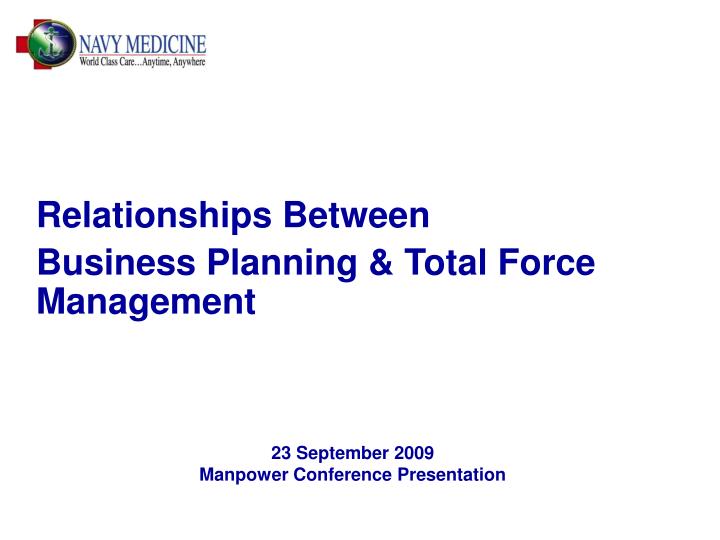 NAVY MEDICINE
World Class Care…Anytime, Anywhere

Relationships Between
Business Planning & Total Force Management

23 September 2009
Manpower Conference Presentation